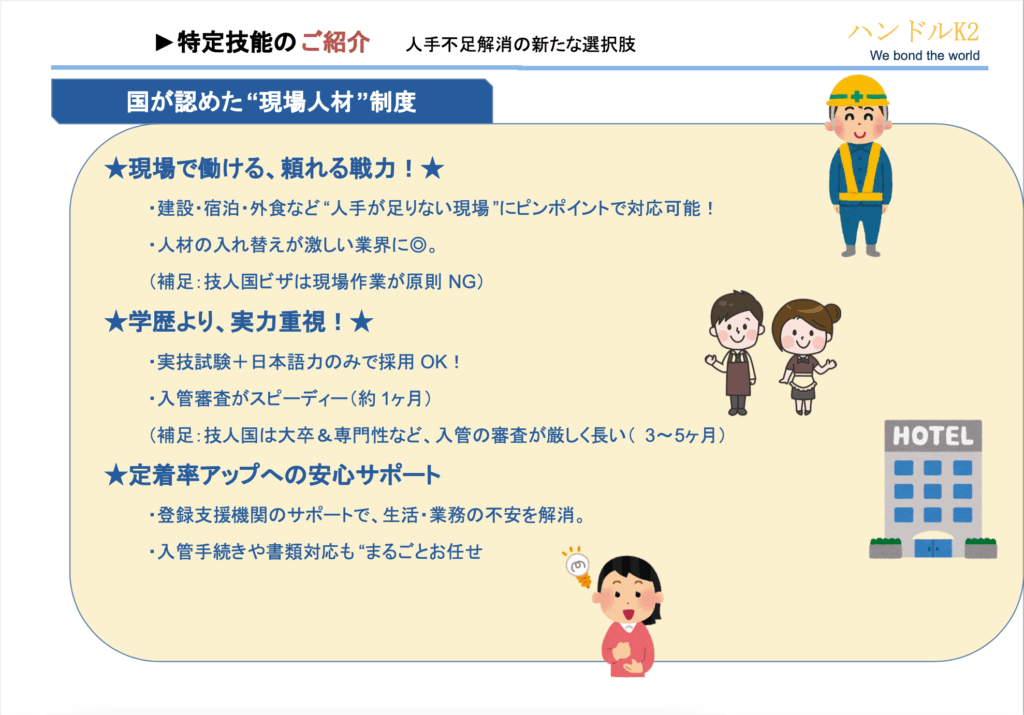 ▶特定技能のご紹介　人手不足解消の新たな選択肢

ハンドルK2
We bond the world

国が認めた“現場人材”制度

★現場で働ける、頼れる戦力！★

・建設・宿泊・外食など“人手が足りない現場”にピンポイントで対応可能！

・人材の入れ替えが激しい業界に◎。

（補足：技人国ビザは現場作業が原則 NG）

★学歴より、実力重視！★

・実技試験＋日本語力のみで採用 OK！

・入管審査がスピーディー（約 1ヶ月）

（補足：技人国は大卒＆専門性など、入管の審査が厳しく長い（ 3〜5ヶ月）

★定着率アップへの安心サポート

・登録支援機関のサポートで、生活・業務の不安を解消。

・入管手続きや書類対応も“まるごとお任せ

HOTEL